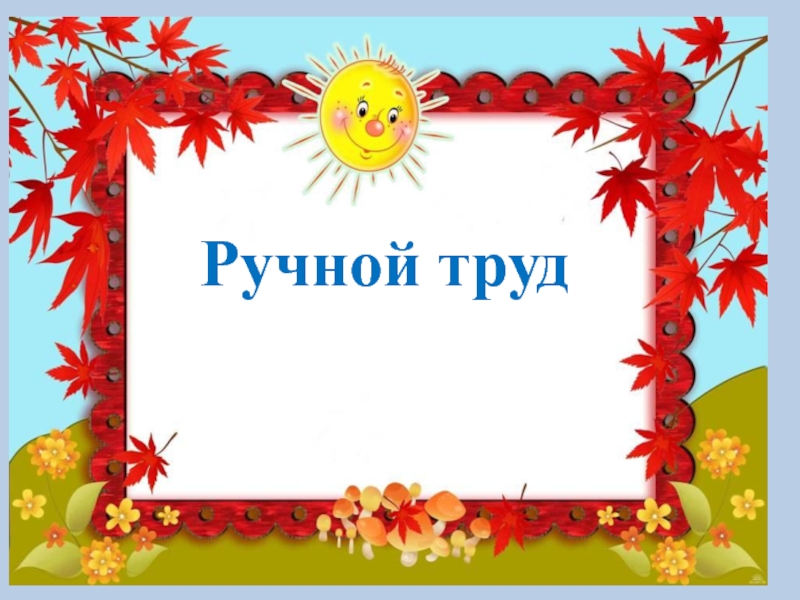 Ручной труд